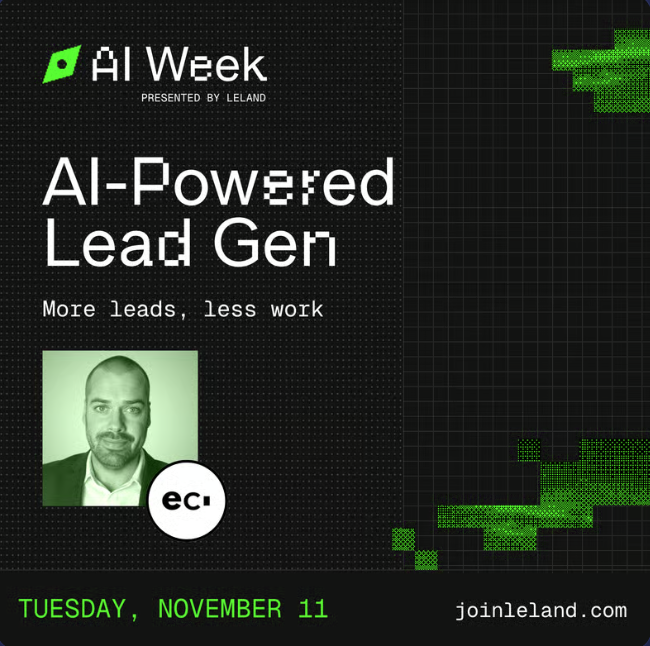 AI Week
PRESENTED BY LELAND

AI-Powered Lead Gen

More leads, less work

ec

TUESDAY, NOVEMBER 11

joinleland.com